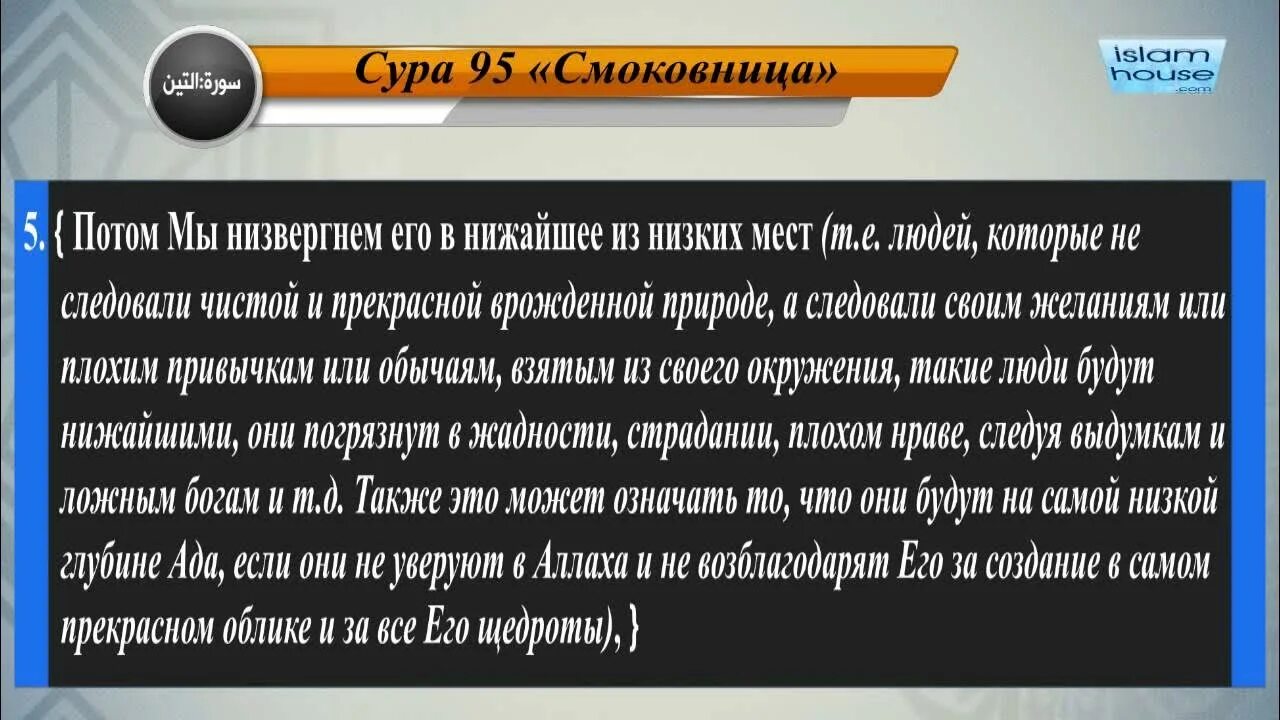 سورة:التين

Сура 95 «Смоковница»

islam house .com

5. { Потом Мы низвергнем его в нижайшее из низких мест (т.е. людей, которые не следовали чистой и прекрасной врожденной природе, а следовали своим желаниям или плохим привычкам или обычаям, взятым из своего окружения, такие люди будут нижайшими, они погрязнут в жадности, страдании, плохом нраве, следуя выдумкам и ложным богам и т.д. Также это может означать то, что они будут на самой низкой глубине Ада, если они не уверуют в Аллаха и не возблагодарят Его за создание в самом прекрасном облике и за все Его щедроты), }